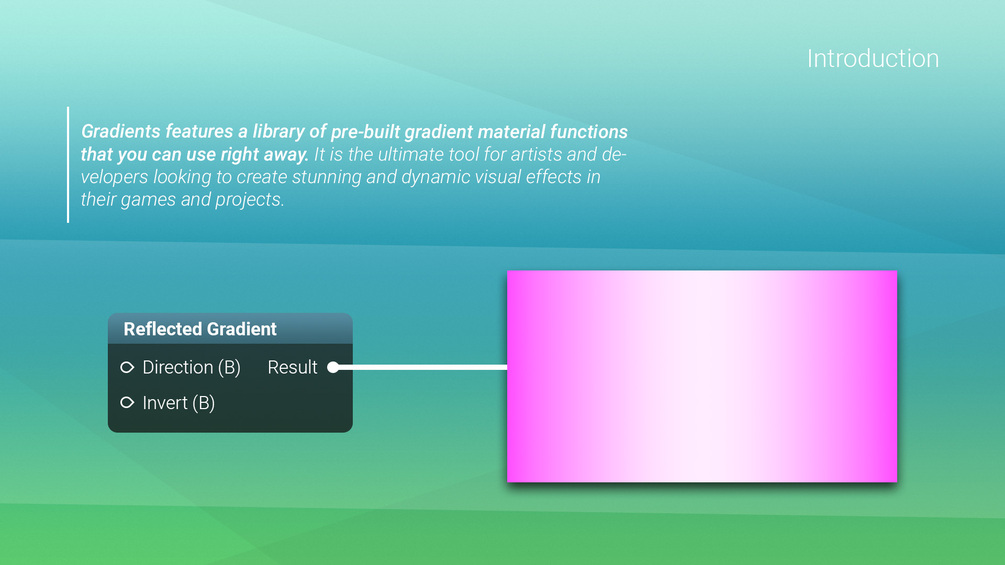 Introduction

Gradients features a library of pre-built gradient material functions that you can use right away. It is the ultimate tool for artists and developers looking to create stunning and dynamic visual effects in their games and projects.

Reflected Gradient

Direction (B)

Result

Invert (B)